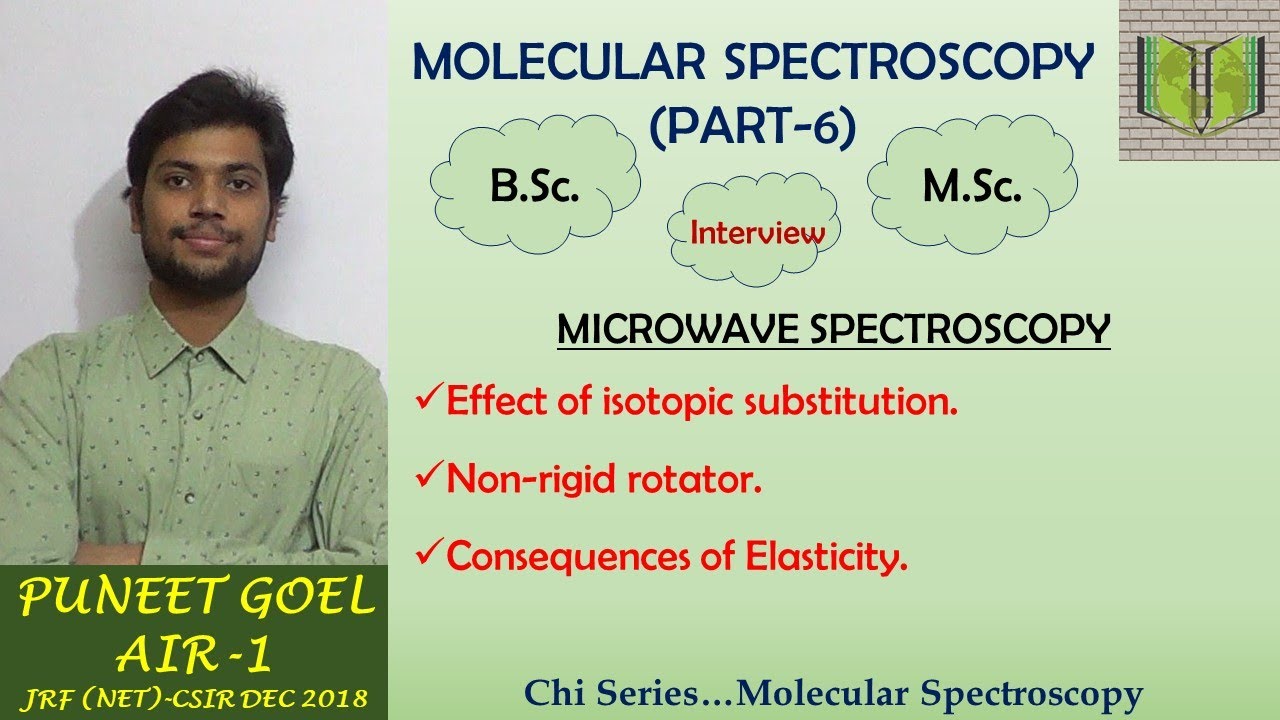 MOLECULAR SPECTROSCOPY (PART-6)

B.Sc.

Interview

M.Sc.

MICROWAVE SPECTROSCOPY

✓Effect of isotopic substitution.

✓Non-rigid rotator.

✓Consequences of Elasticity.

PUNEET GOEL
AIR-1
JRF (NET)-CSIR DEC 2018

Chi Series...Molecular Spectroscopy